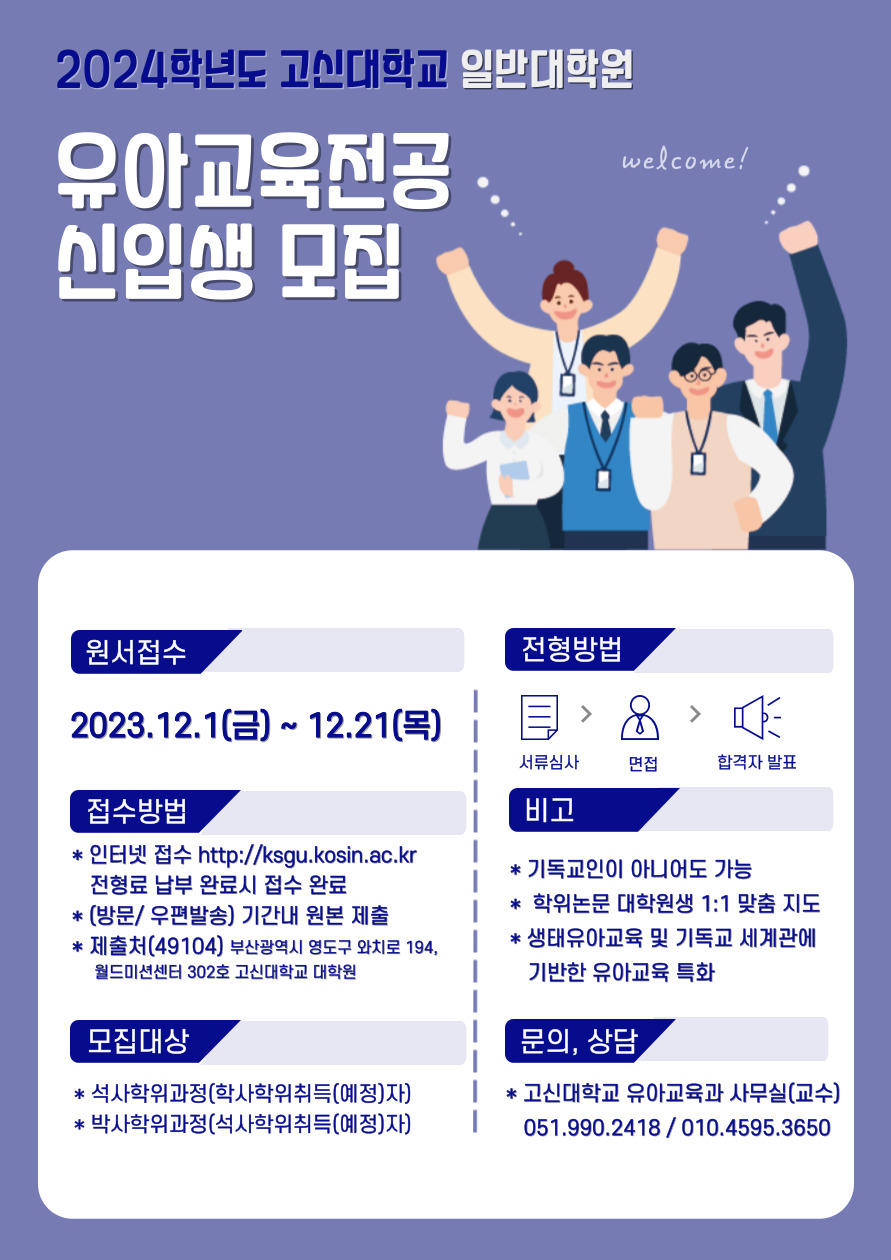 2024학년도 고신대학교 일반대학원

유아교육전공
신입생 모집

welcome!

원서접수

2023.12.1(금) ~ 12.21(목)

접수방법

* 인터넷 접수 http://ksgu.kosin.ac.kr
전형료 납부 완료시 접수 완료
* (방문/ 우편발송) 기간내 원본 제출
* 제출처(49104) 부산광역시 영도구 와치로 194, 월드미션센터 302호 고신대학교 대학원

모집대상

* 석사학위과정(학사학위취득(예정)자)
* 박사학위과정(석사학위취득(예정)자)

전형방법

서류심사 > 면접 > 합격자 발표

비고

* 기독교인이 아니어도 가능
* 학위논문 대학원생 1:1 맞춤 지도
* 생태유아교육 및 기독교 세계관에 기반한 유아교육 특화

문의, 상담

* 고신대학교 유아교육과 사무실(교수)
051.990.2418 / 010.4595.3650